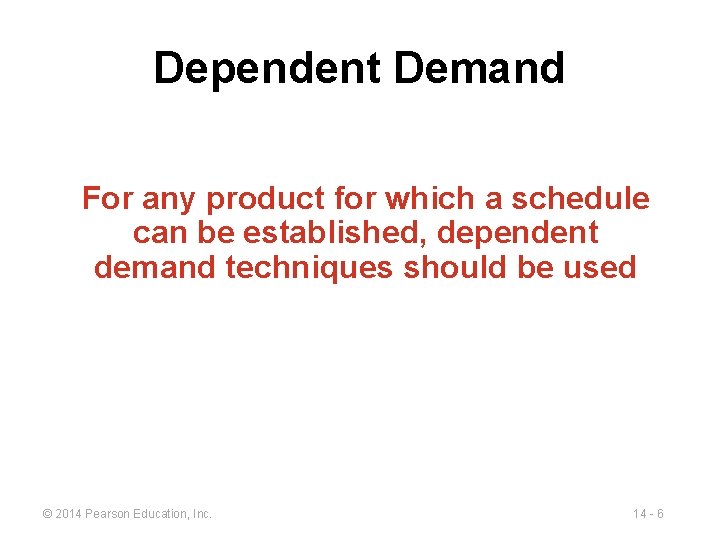 Dependent Demand

For any product for which a schedule can be established, dependent demand techniques should be used

© 2014 Pearson Education, Inc.

14 - 6